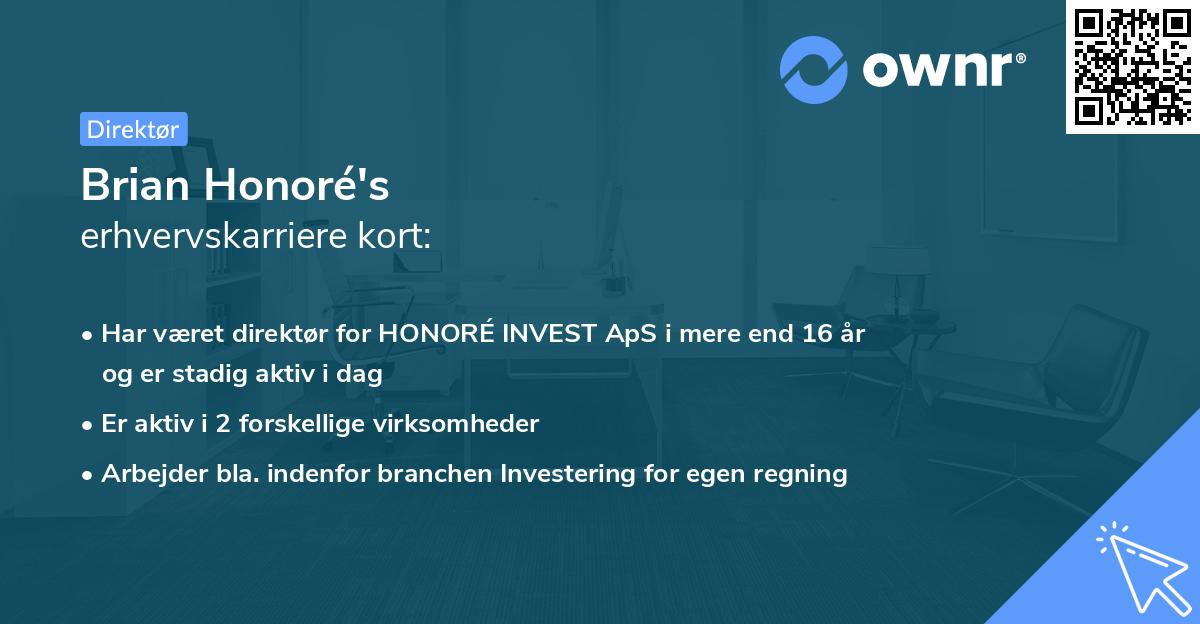 ownr®

Direktør

Brian Honoré's
erhvervskarriere kort:

• Har været direktør for HONORÉ INVEST ApS i mere end 16 år og er stadig aktiv i dag
• Er aktiv i 2 forskellige virksomheder
• Arbejder bla. indenfor branchen Investering for egen regning